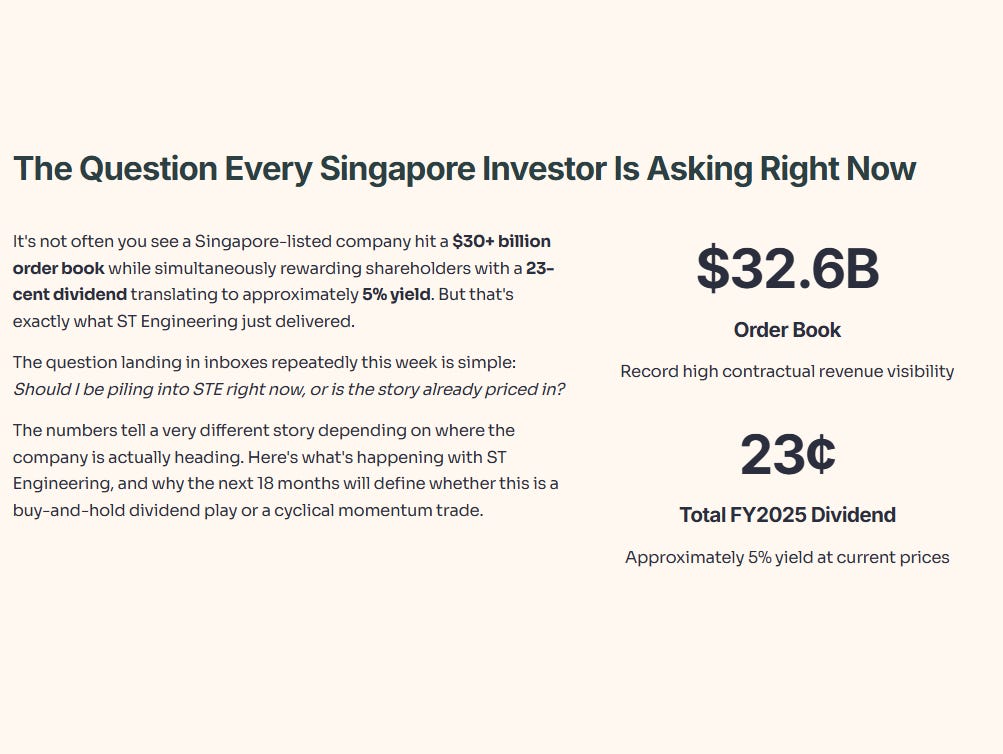 The Question Every Singapore Investor Is Asking Right Now

It's not often you see a Singapore-listed company hit a $30+ billion order book while simultaneously rewarding shareholders with a 23-cent dividend translating to approximately 5% yield. But that's exactly what ST Engineering just delivered.

The question landing in inboxes repeatedly this week is simple: Should I be piling into STE right now, or is the story already priced in?

The numbers tell a very different story depending on where the company is actually heading. Here's what's happening with ST Engineering, and why the next 18 months will define whether this is a buy-and-hold dividend play or a cyclical momentum trade.

$32.6B

Order Book

Record high contractual revenue visibility

23¢

Total FY2025 Dividend

Approximately 5% yield at current prices